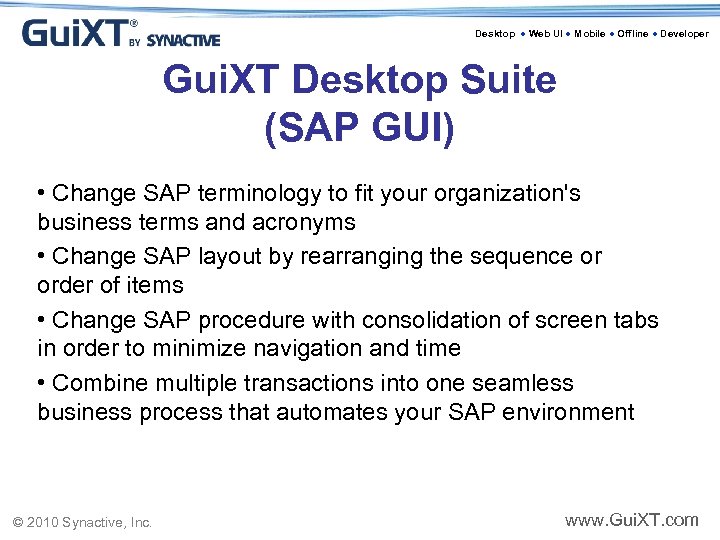 GuiXT® BY SYNACTIVE

Desktop • Web UI • Mobile • Offline • Developer

GuiXT Desktop Suite
(SAP GUI)

• Change SAP terminology to fit your organization's business terms and acronyms

• Change SAP layout by rearranging the sequence or order of items

• Change SAP procedure with consolidation of screen tabs in order to minimize navigation and time

• Combine multiple transactions into one seamless business process that automates your SAP environment

© 2010 Synactive, Inc.

www.GuiXT.com